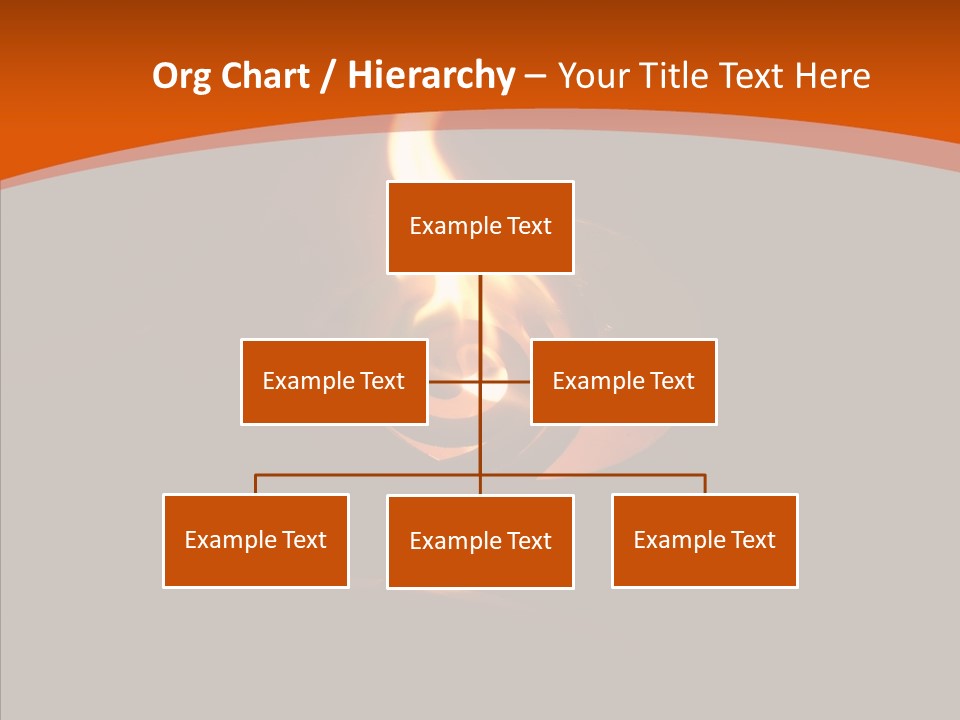 Org Chart / Hierarchy – Your Title Text Here

Example Text

Example Text

Example Text

Example Text

Example Text

Example Text